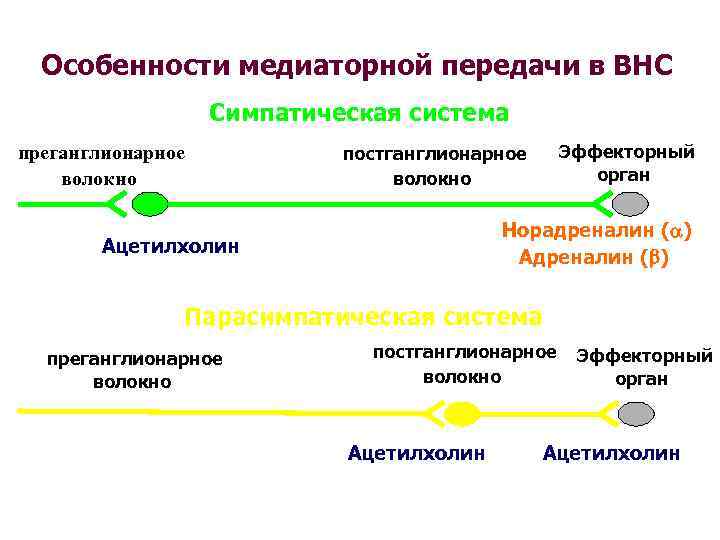 Особенности медиаторной передачи в ВНС

Симпатическая система

преганглионарное волокно

постганглионарное волокно

Эффекторный орган

Ацетилхолин

Норадреналин ($\alpha$)
Адреналин ($\beta$)

Парасимпатическая система

преганглионарное волокно

постганглионарное волокно

Эффекторный орган

Ацетилхолин

Ацетилхолин